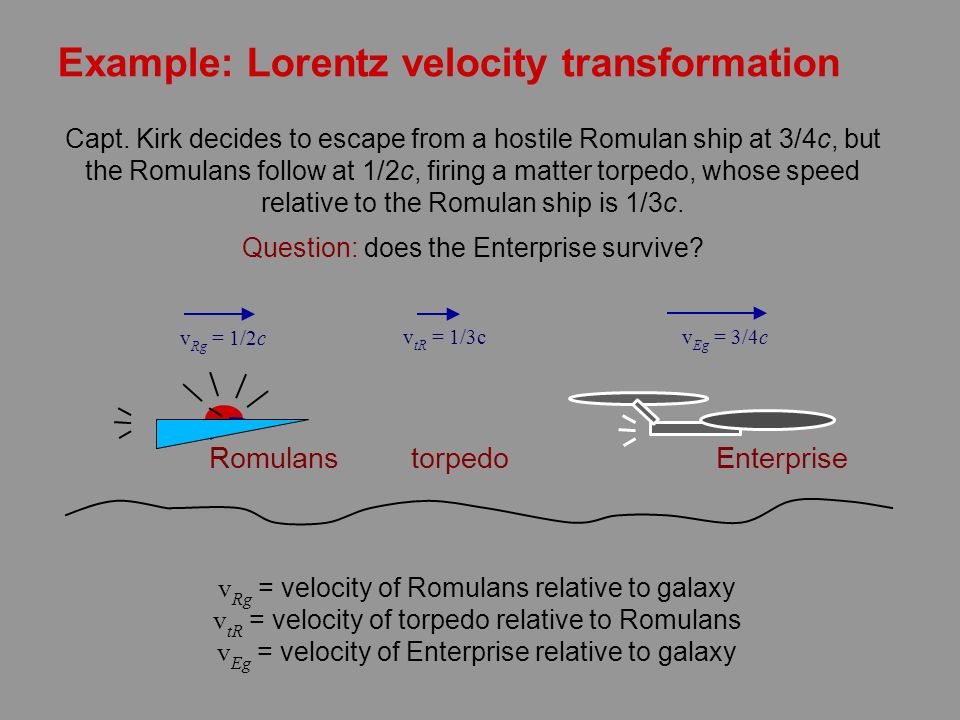 Example: Lorentz velocity transformation

Capt. Kirk decides to escape from a hostile Romulan ship at 3/4$c$, but the Romulans follow at 1/2$c$, firing a matter torpedo, whose speed relative to the Romulan ship is 1/3$c$.

Question: does the Enterprise survive?

$v_{Rg} = 1/2c$

$v_{tR} = 1/3c$

$v_{Eg} = 3/4c$

Romulans

torpedo

Enterprise

$v_{Rg}$ = velocity of Romulans relative to galaxy
$v_{tR}$ = velocity of torpedo relative to Romulans
$v_{Eg}$ = velocity of Enterprise relative to galaxy